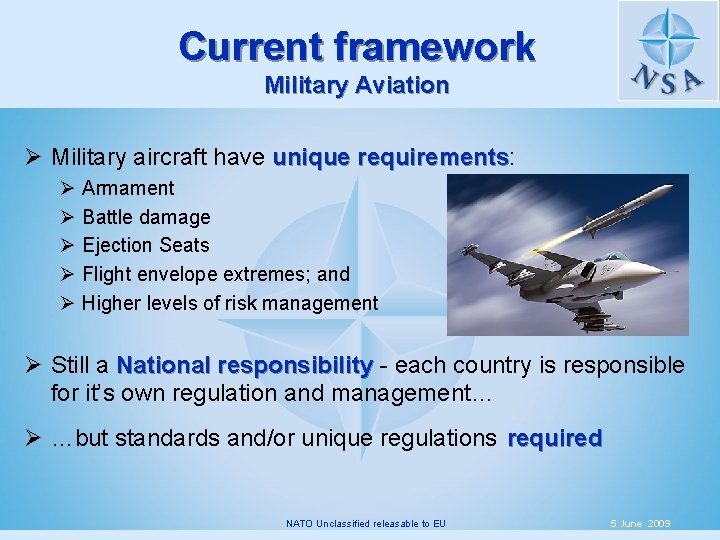 Current framework
Military Aviation

NSA

➢ Military aircraft have unique requirements:
➢ Armament
➢ Battle damage
➢ Ejection Seats
➢ Flight envelope extremes; and
➢ Higher levels of risk management

➢ Still a National responsibility - each country is responsible for it's own regulation and management...

➢ ...but standards and/or unique regulations required

NATO Unclassified releasable to EU

5 June 2009